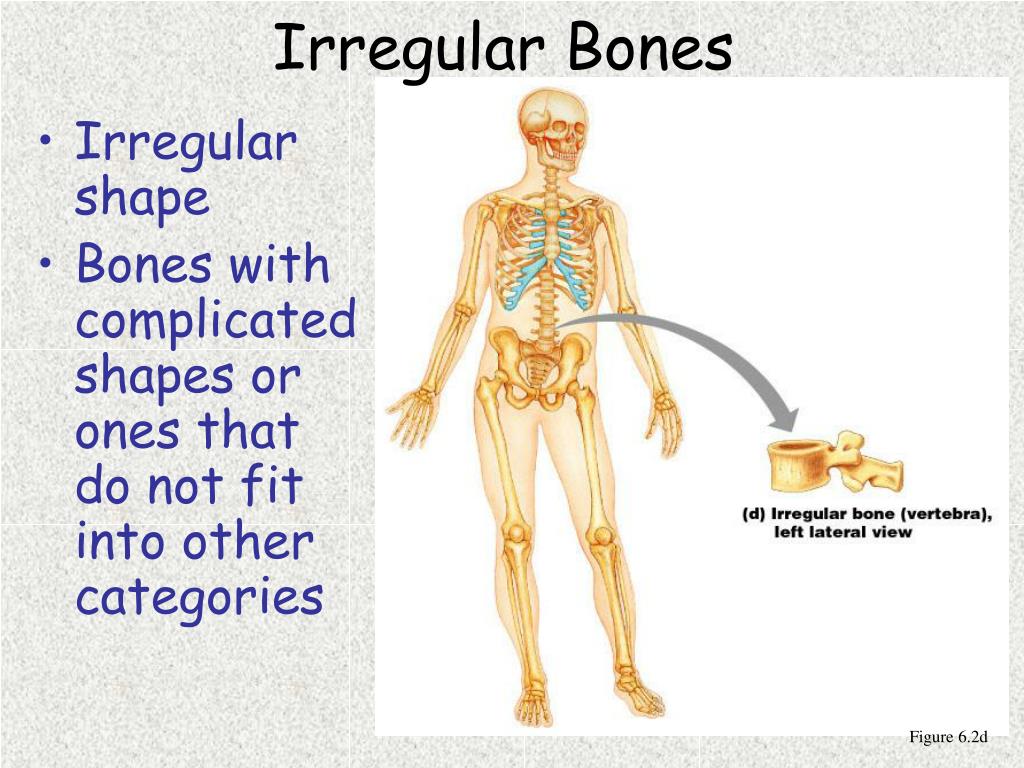 Irregular Bones

• Irregular shape
• Bones with complicated shapes or ones that do not fit into other categories

(d) Irregular bone (vertebra), left lateral view

Figure 6.2d